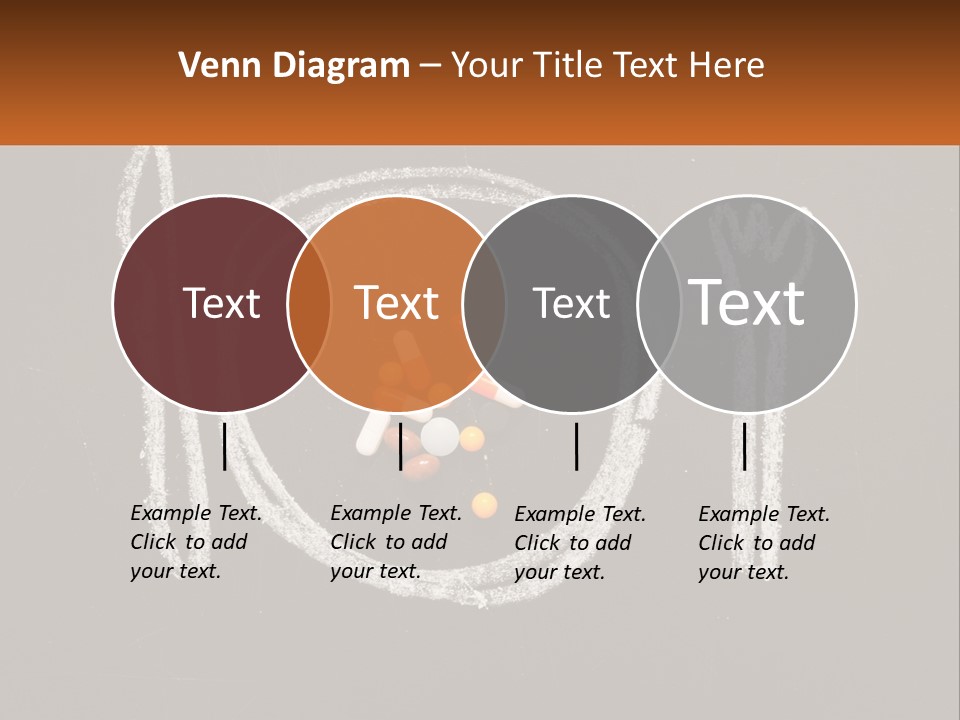 Venn Diagram – Your Title Text Here

Text

Text

Text

Text

Example Text. Click to add your text.

Example Text. Click to add your text.

Example Text. Click to add your text.

Example Text. Click to add your text.